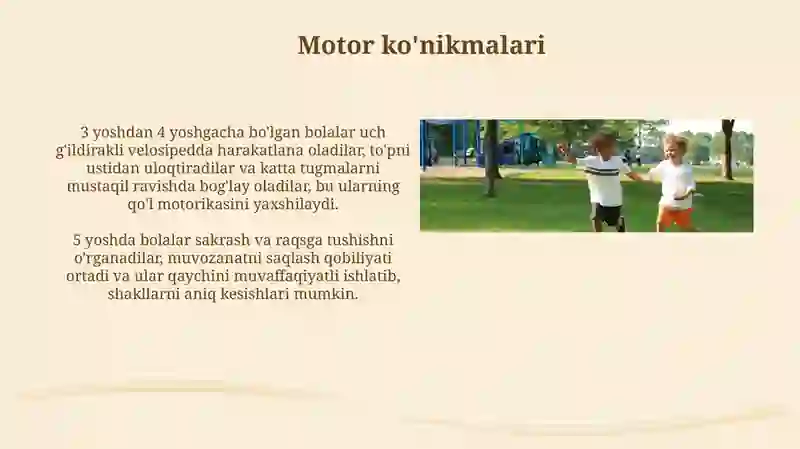 Motor ko'nikmalari

3 yoshdan 4 yoshgacha bo'lgan bolalar uch g'ildirakli velosipedda harakatlana oladilar, to'pni ustidan uloqtiradilar va katta tugmalarni mustaqil ravishda bog'lay oladilar, bu ularning qo'l motorikasini yaxshilaydi.

5 yoshda bolalar sakrash va raqsga tushishni o'rganadilar, muvozanatni saqlash qobiliyati ortadi va ular qaychini muvaffaqiyatli ishlatib, shakllarni aniq kesishlari mumkin.